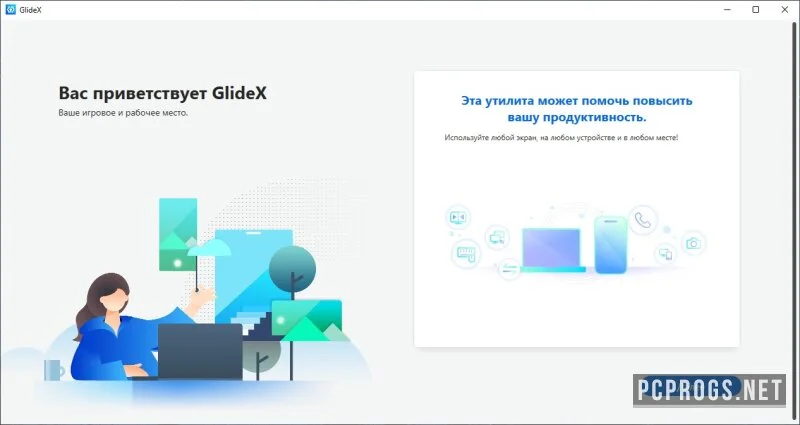 GlideX

Вас приветствует GlideX
Ваше игровое и рабочее место.

Эта утилита может помочь повысить вашу продуктивность.

Используйте любой экран, на любом устройстве и в любом месте!

PCPROGS.NET